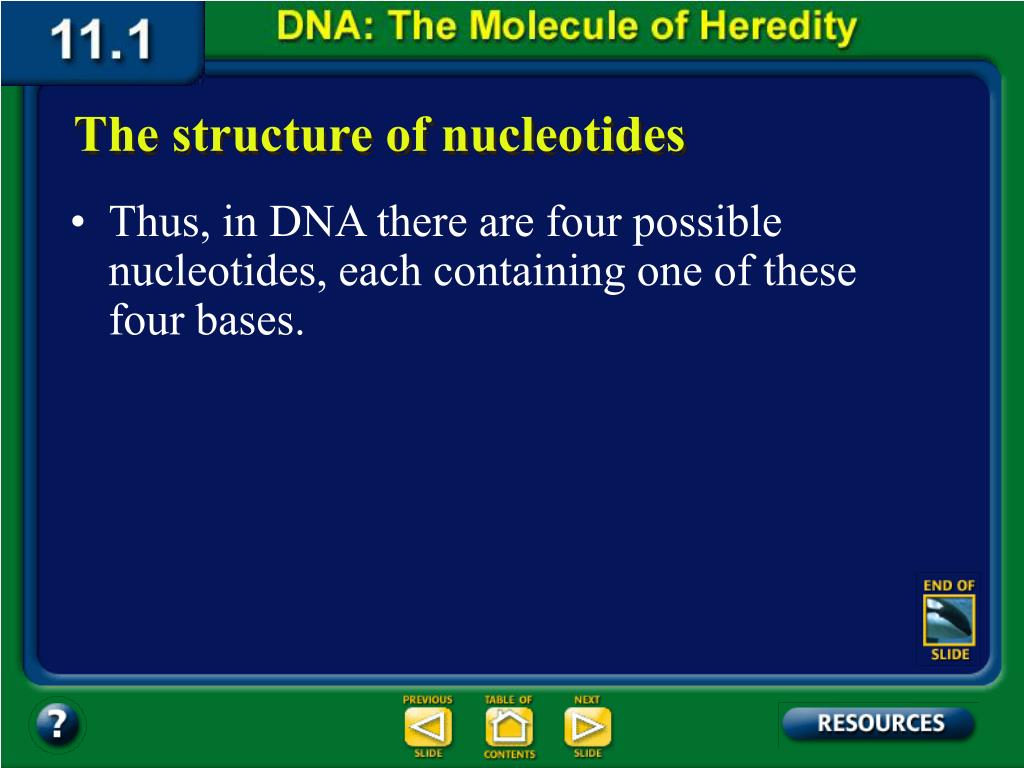 11.1

DNA: The Molecule of Heredity

The structure of nucleotides

• Thus, in DNA there are four possible nucleotides, each containing one of these four bases.

END OF SLIDE

?

PREVIOUS SLIDE

TABLE OF CONTENTS

NEXT SLIDE

RESOURCES